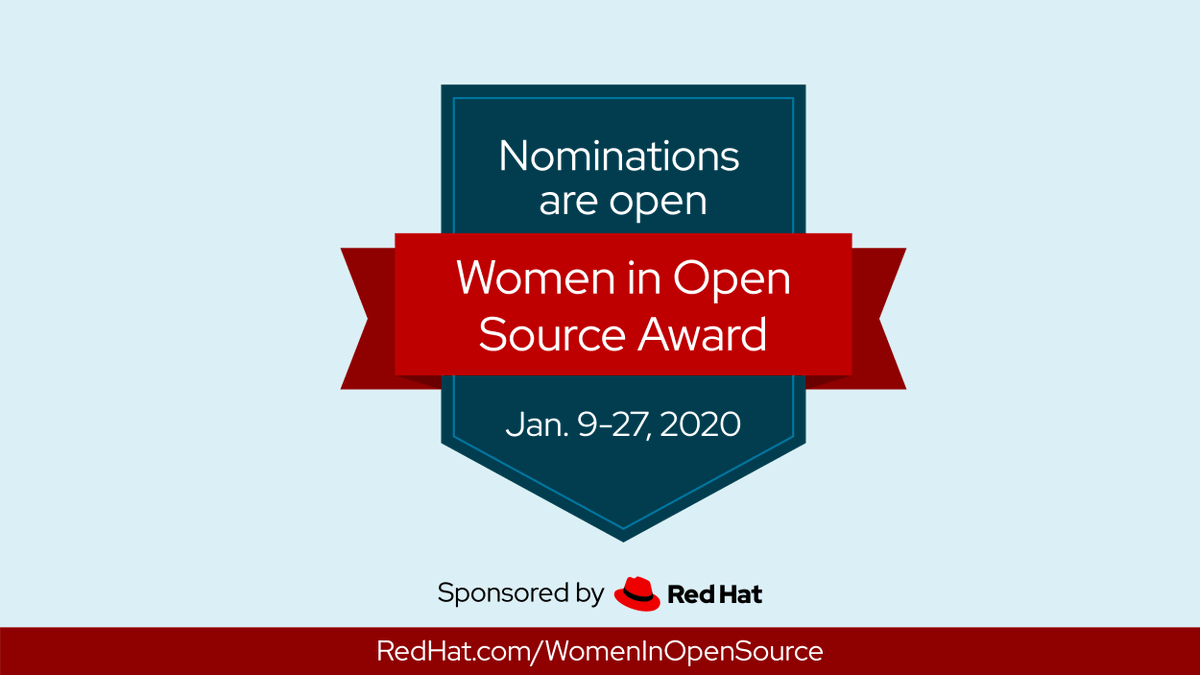 Nominations are open

Women in Open Source Award

Jan. 9-27, 2020

Sponsored by Red Hat

RedHat.com/WomenInOpenSource